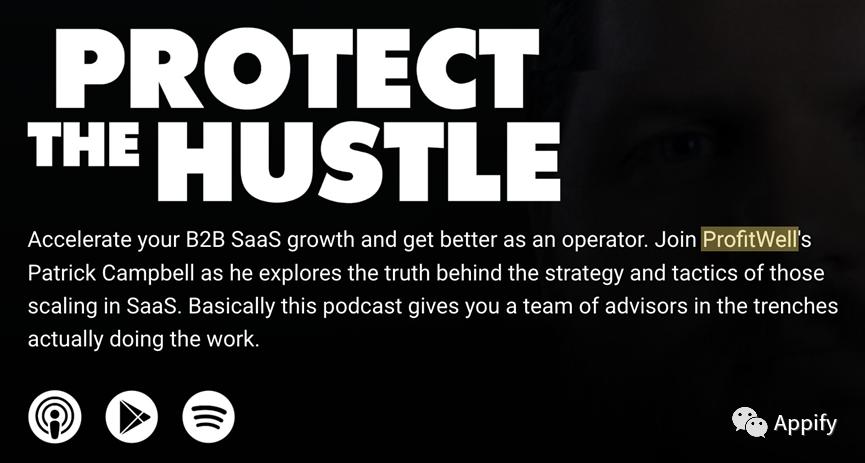 PROTECT THE HUSTLE

Accelerate your B2B SaaS growth and get better as an operator. Join ProfitWell's Patrick Campbell as he explores the truth behind the strategy and tactics of those scaling in SaaS. Basically this podcast gives you a team of advisors in the trenches actually doing the work.

Appify